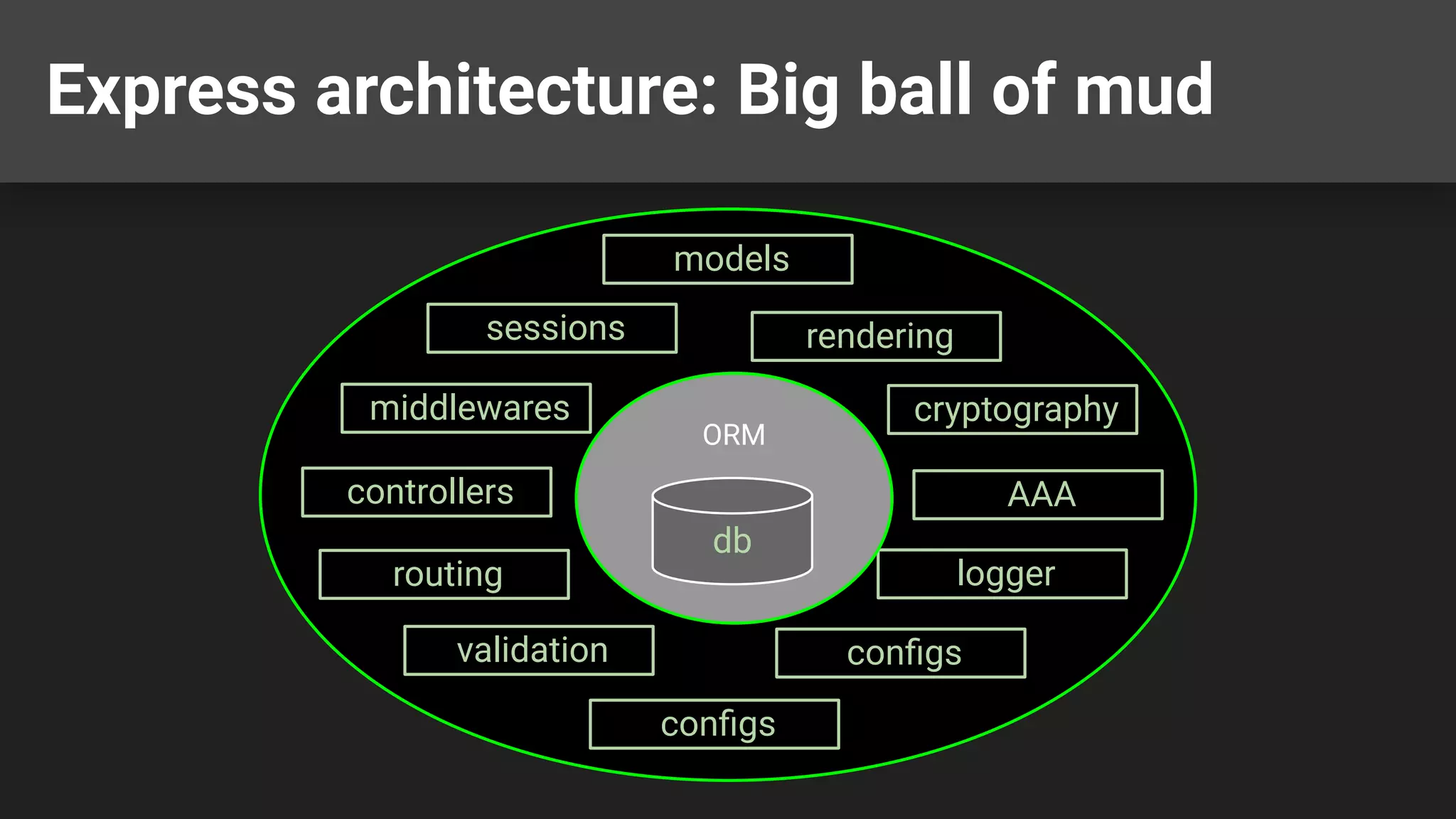 Express architecture: Big ball of mud

models

sessions

rendering

middlewares

cryptography

ORM

controllers

AAA

db

routing

logger

validation

configs

configs